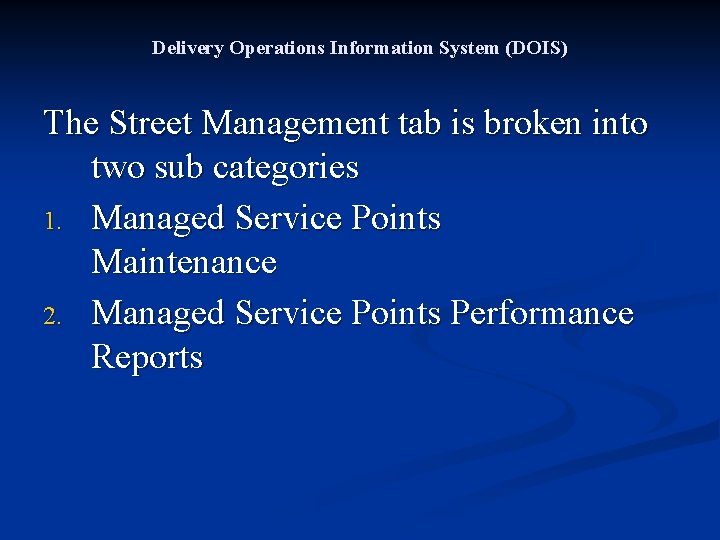 Delivery Operations Information System (DOIS)

The Street Management tab is broken into two sub categories

1. Managed Service Points Maintenance
2. Managed Service Points Performance Reports